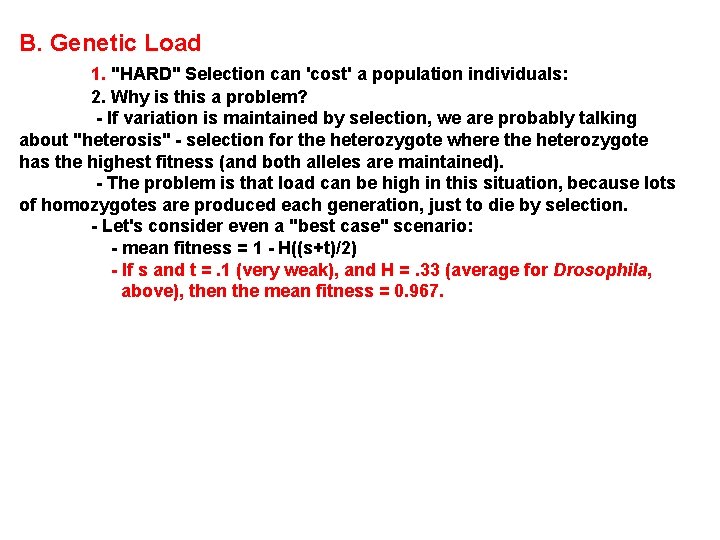 B. Genetic Load

1. "HARD" Selection can 'cost' a population individuals:

2. Why is this a problem?

- If variation is maintained by selection, we are probably talking about "heterosis" - selection for the heterozygote where the heterozygote has the highest fitness (and both alleles are maintained).

- The problem is that load can be high in this situation, because lots of homozygotes are produced each generation, just to die by selection.

- Let's consider even a "best case" scenario:

- mean fitness = 1 - H((s+t)/2)

- If s and t = .1 (very weak), and H = .33 (average for Drosophila, above), then the mean fitness = 0.967.